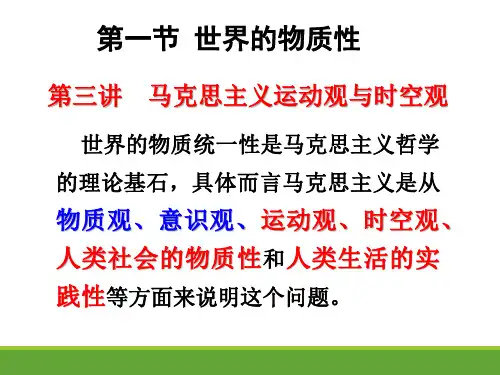 第一节 世界的物质性

第三讲 马克思主义运动观与时空观

世界的物质统一性是马克思主义哲学的理论基石，具体而言马克思主义是从物质观、意识观、运动观、时空观、人类社会的物质性和人类生活的实践性等方面来说明这个问题。